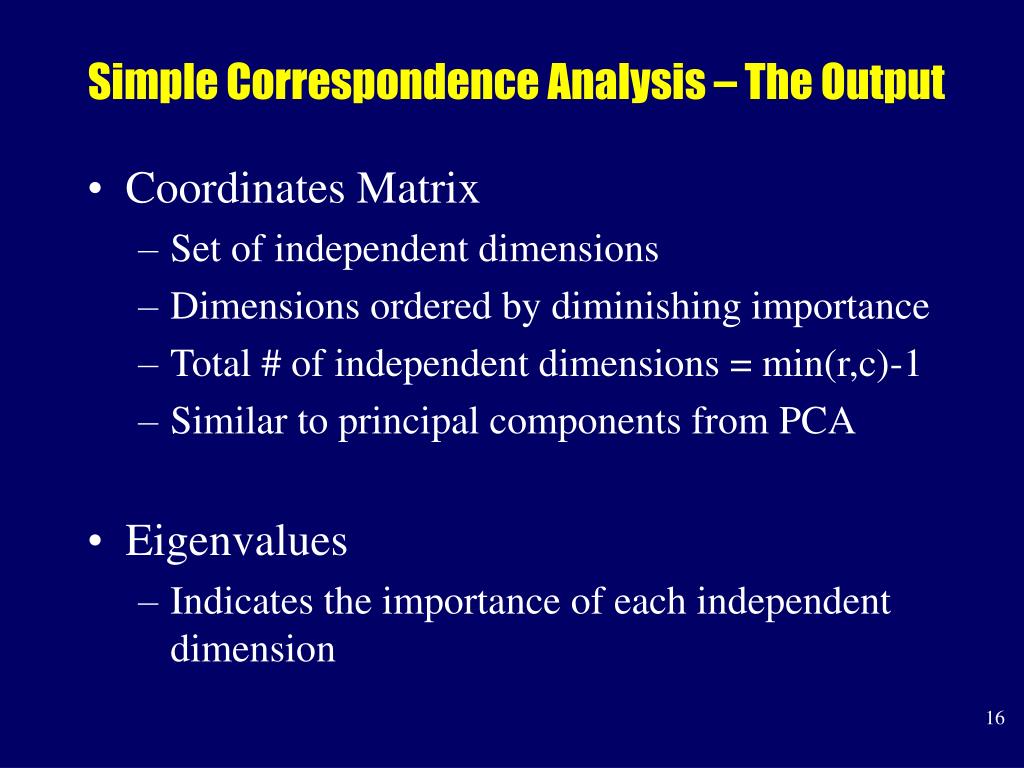 Simple Correspondence Analysis – The Output

• Coordinates Matrix
– Set of independent dimensions
– Dimensions ordered by diminishing importance
– Total # of independent dimensions = min(r,c)-1
– Similar to principal components from PCA

• Eigenvalues
– Indicates the importance of each independent dimension

16